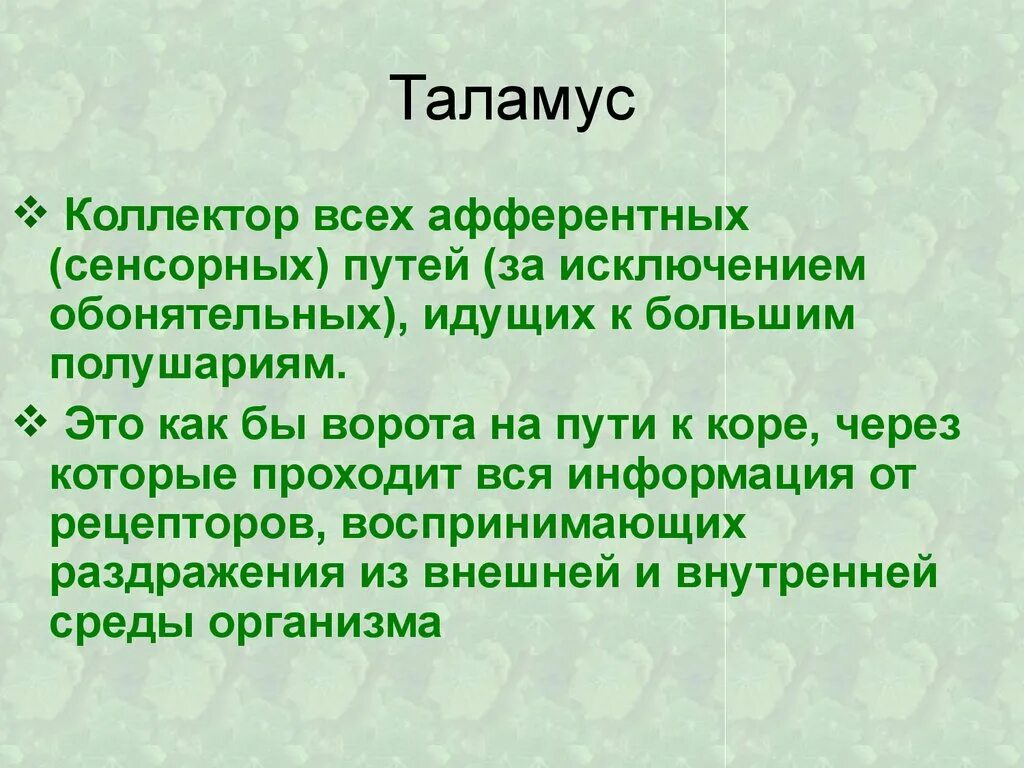 Таламус

❖ Коллектор всех афферентных (сенсорных) путей (за исключением обонятельных), идущих к большим полушариям.

❖ Это как бы ворота на пути к коре, через которые проходит вся информация от рецепторов, воспринимающих раздражения из внешней и внутренней среды организма